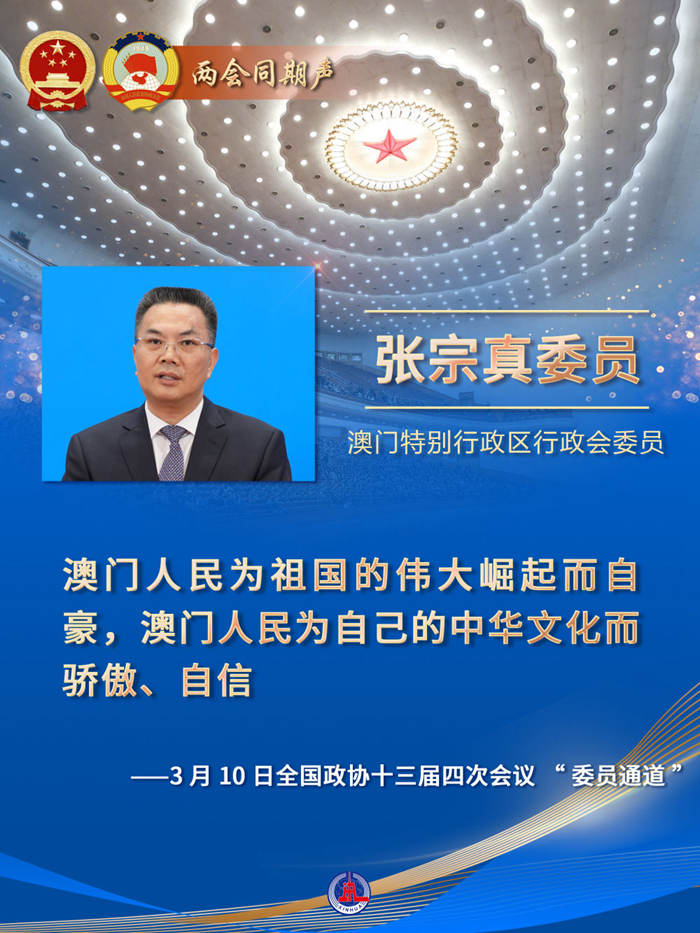 两会同期声

张宗真委员

澳门特别行政区行政会委员

澳门人民为祖国的伟大崛起而自豪，澳门人民为自己的中华文化而骄傲、自信

——3 月 10 日全国政协十三届四次会议 “委员通道”